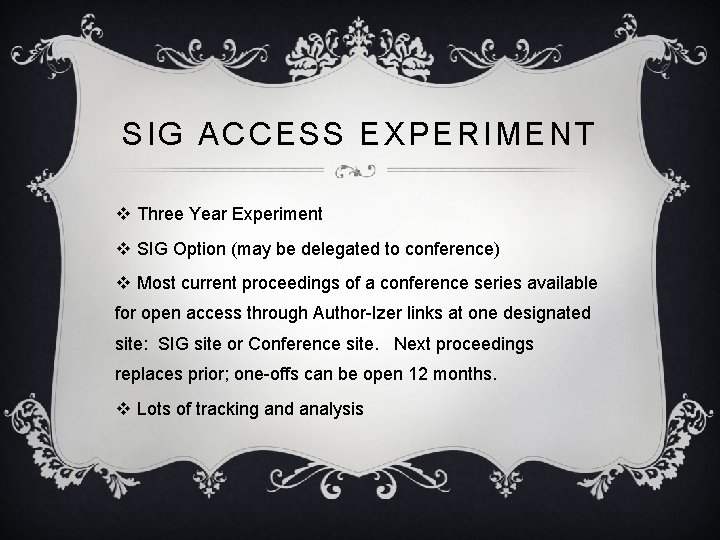 SIG ACCESS EXPERIMENT

❖ Three Year Experiment

❖ SIG Option (may be delegated to conference)

❖ Most current proceedings of a conference series available for open access through Author-Izer links at one designated site: SIG site or Conference site. Next proceedings replaces prior; one-offs can be open 12 months.

❖ Lots of tracking and analysis